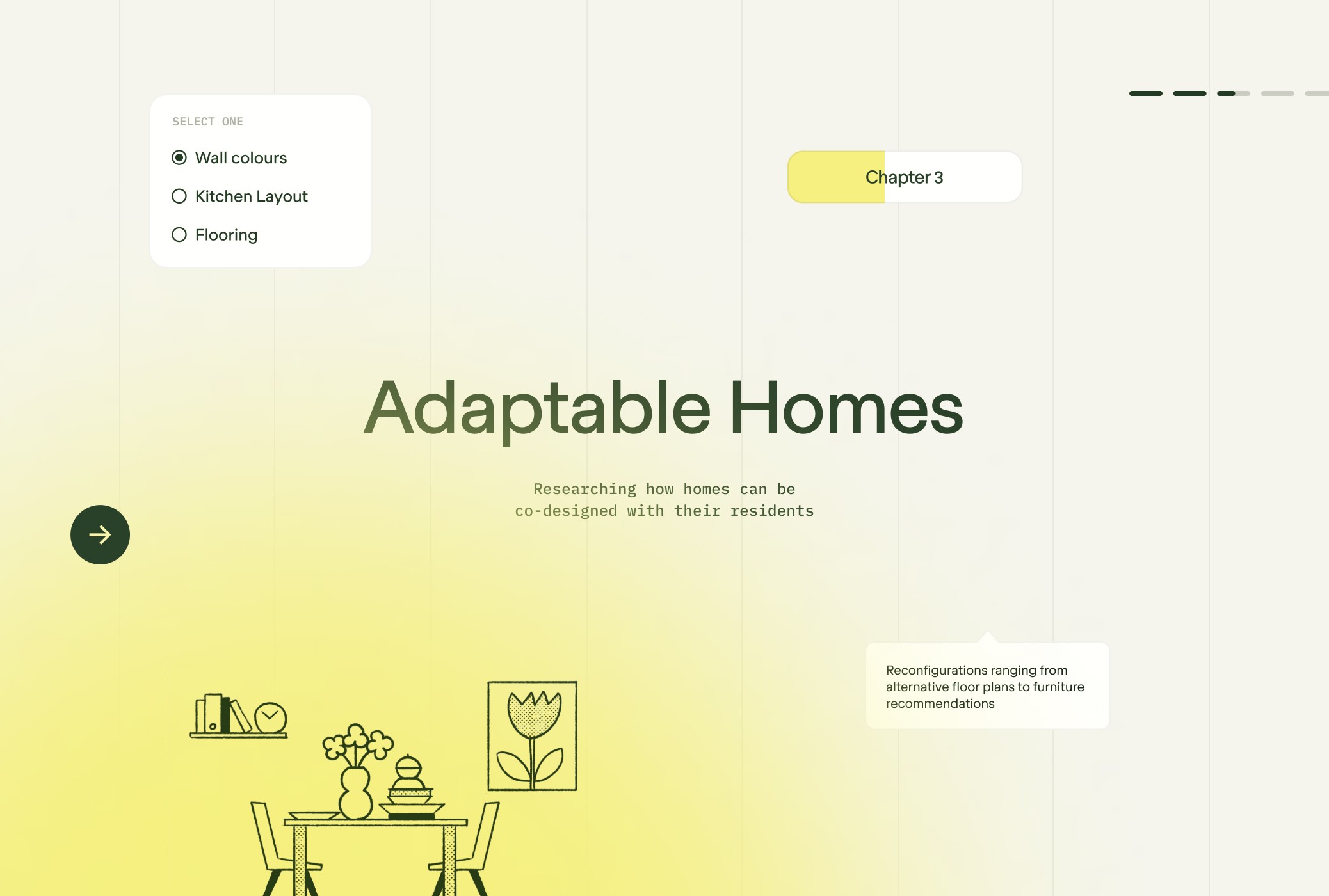 SELECT ONE

Wall colours

Kitchen Layout

Flooring

Chapter 3

Adaptable Homes

Researching how homes can be co-designed with their residents

Reconfigurations ranging from alternative floor plans to furniture recommendations